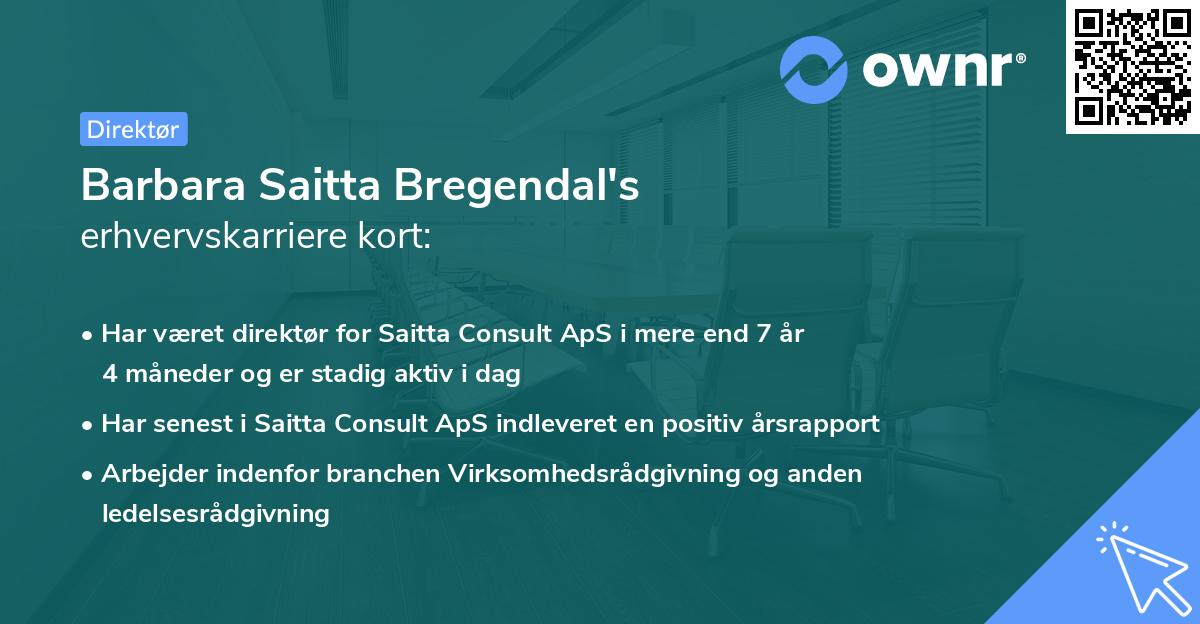 ownr®

Direktør

Barbara Saitta Bregendal's
erhvervskarriere kort:

• Har været direktør for Saitta Consult ApS i mere end 7 år 4 måneder og er stadig aktiv i dag
• Har senest i Saitta Consult ApS indleveret en positiv årsrapport
• Arbejder indenfor branchen Virksomhedsrådgivning og anden ledelsesrådgivning